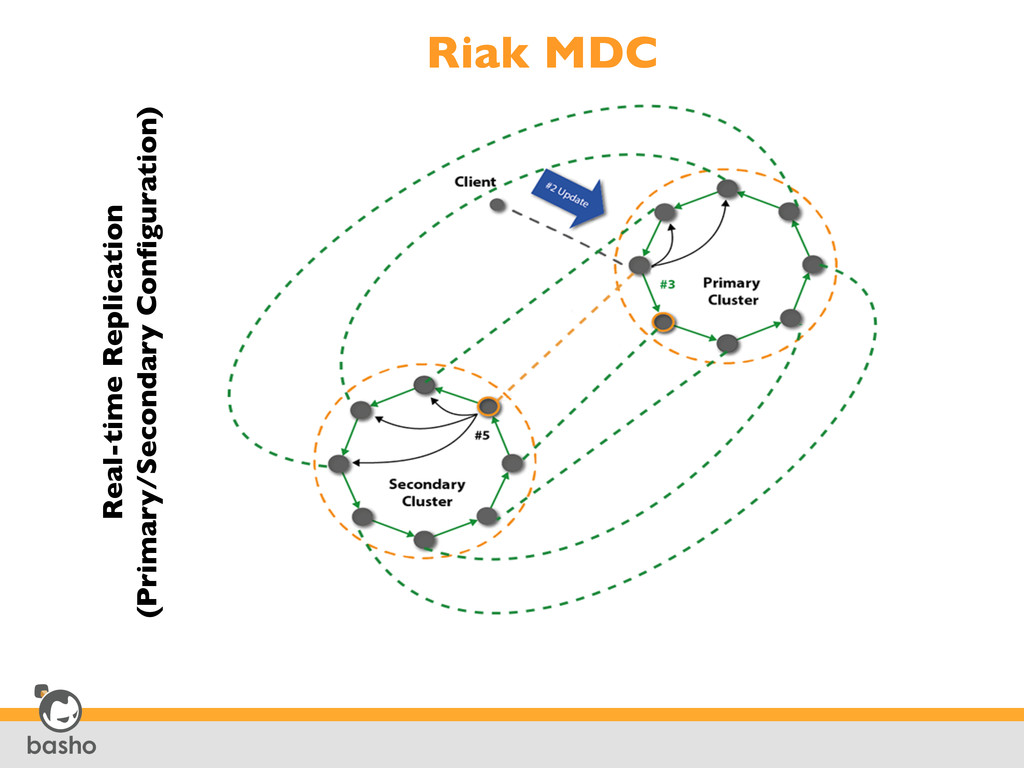 Riak MDC

Real-time Replication
(Primary/Secondary Configuration)

Client

#2 Update

#3

Primary Cluster

#5

Secondary Cluster

basho